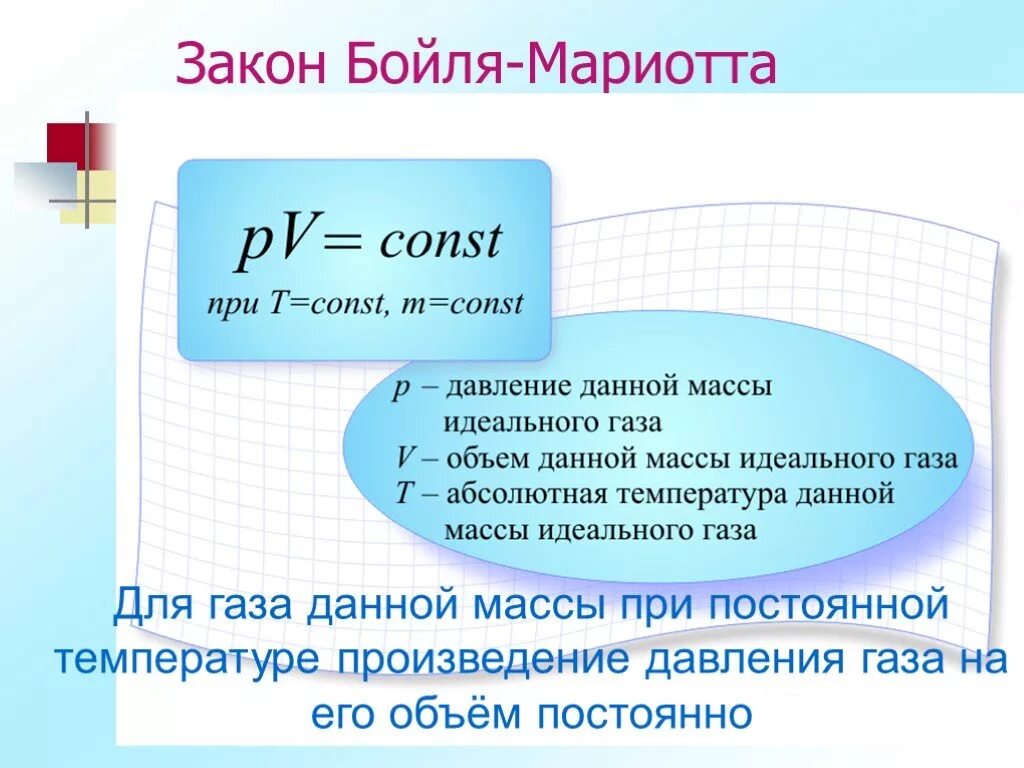 Закон Бойля-Мариотта

$pV = const$

при $T=const$, $m=const$

$p$ – давление данной массы идеального газа
$V$ – объем данной массы идеального газа
$T$ – абсолютная температура данной массы идеального газа

Для газа данной массы при постоянной температуре произведение давления газа на его объём постоянно